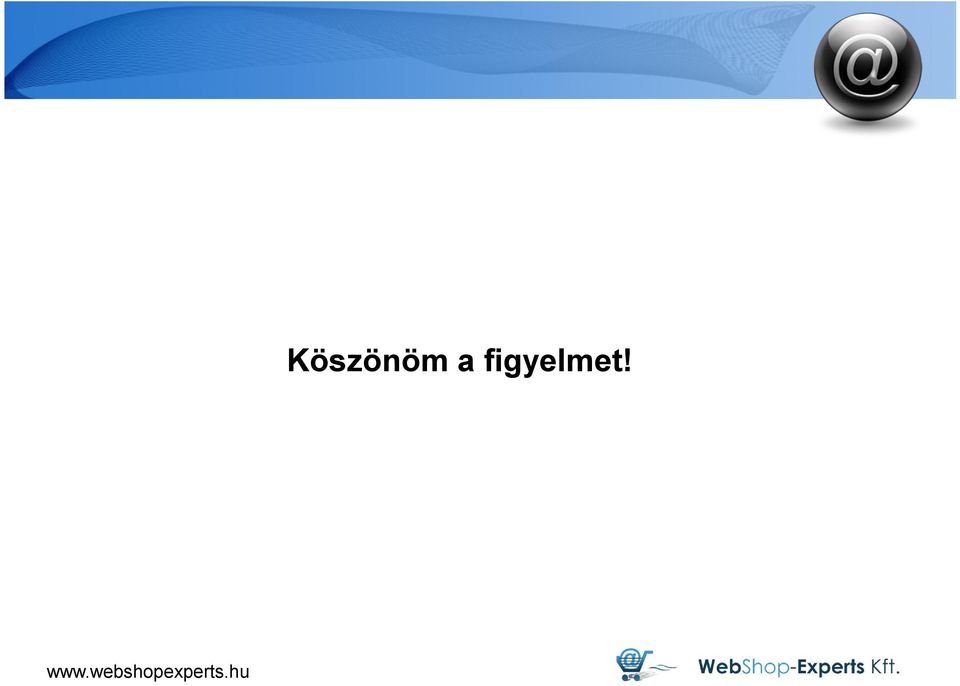 @

Köszönöm a figyelmet!

www.webshopexperts.hu

WebShop-Experts Kft.